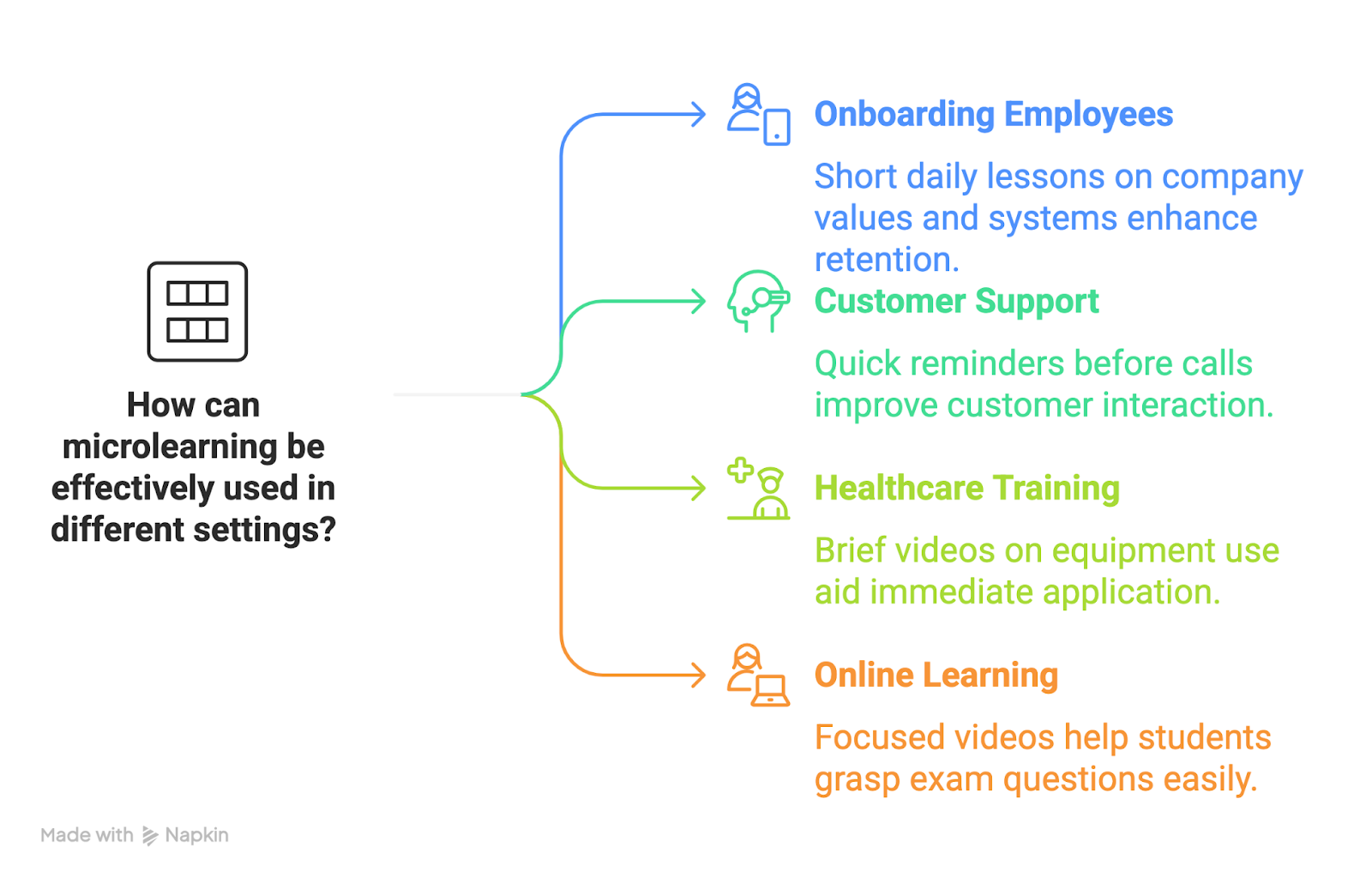 How can microlearning be effectively used in different settings?

Onboarding Employees

Short daily lessons on company values and systems enhance retention.

Customer Support

Quick reminders before calls improve customer interaction.

Healthcare Training

Brief videos on equipment use aid immediate application.

Online Learning

Focused videos help students grasp exam questions easily.

Made with Napkin